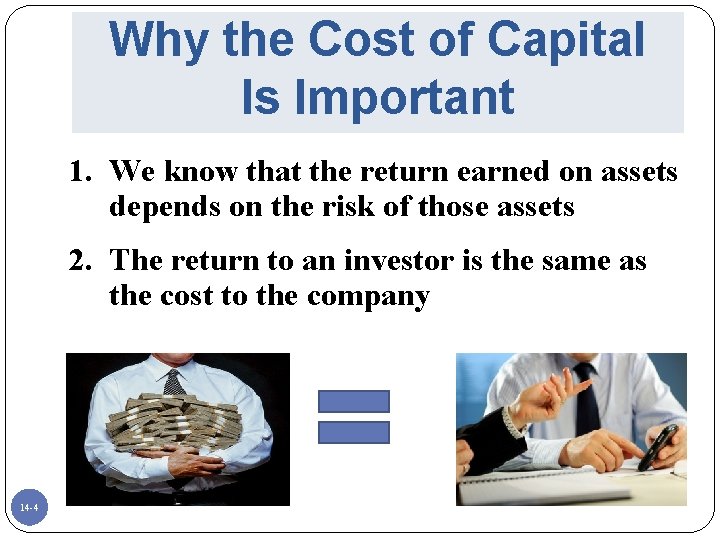 Why the Cost of Capital Is Important

1. We know that the return earned on assets depends on the risk of those assets

2. The return to an investor is the same as the cost to the company

14-4